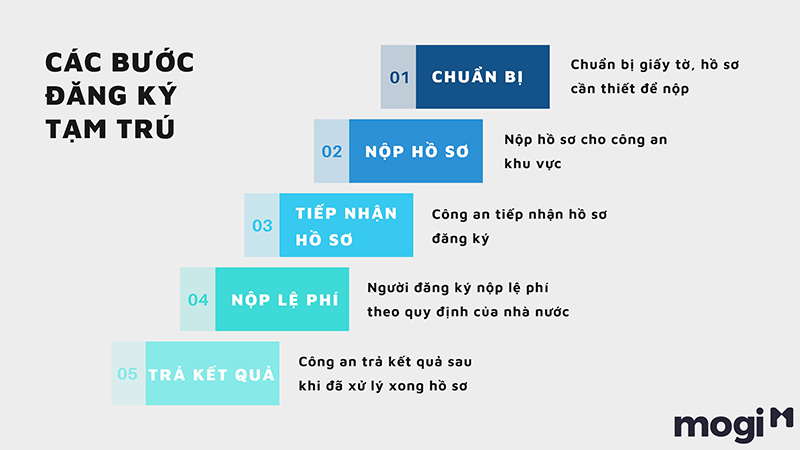 CÁC BƯỚC ĐĂNG KÝ TẠM TRÚ

01 CHUẨN BỊ
Chuẩn bị giấy tờ, hồ sơ cần thiết để nộp

02 NỘP HỒ SƠ
Nộp hồ sơ cho công an khu vực

03 TIẾP NHẬN HỒ SƠ
Công an tiếp nhận hồ sơ đăng ký

04 NỘP LỆ PHÍ
Người đăng ký nộp lệ phí theo quy định của nhà nước

05 TRẢ KẾT QUẢ
Công an trả kết quả sau khi đã xử lý xong hồ sơ

mogi